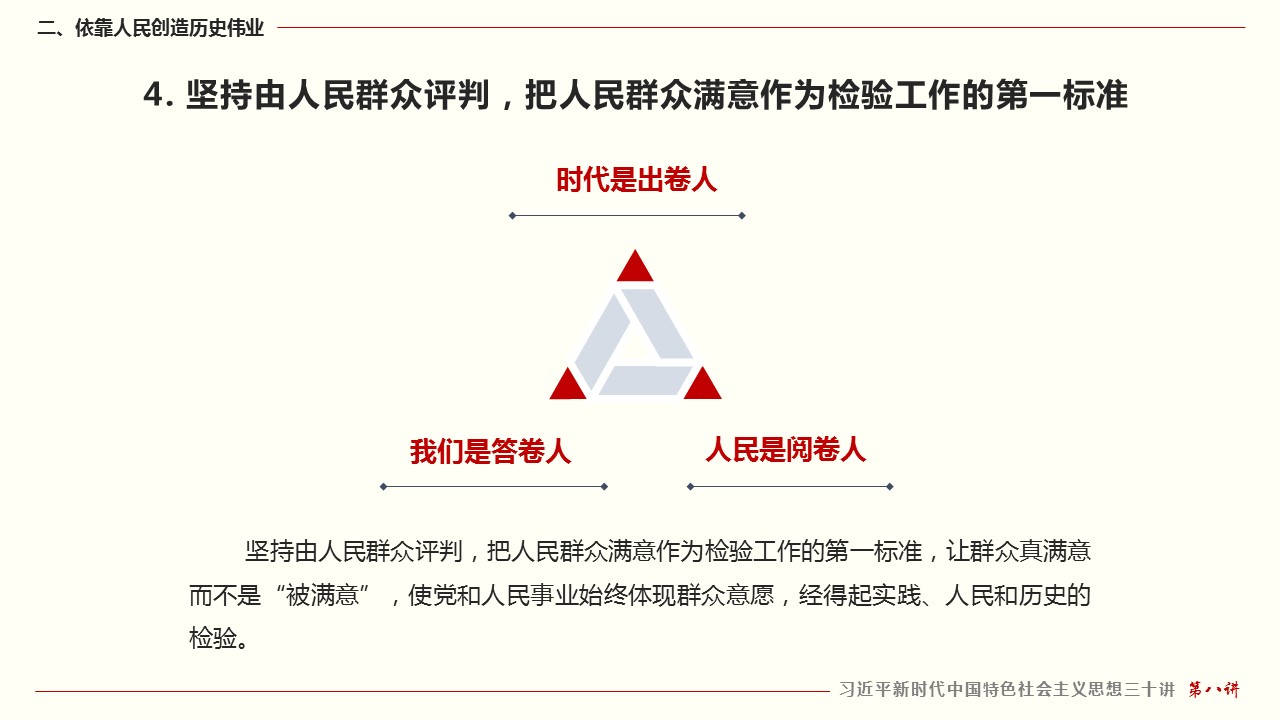 二、依靠人民创造历史伟业

4. 坚持由人民群众评判，把人民群众满意作为检验工作的第一标准

时代是出卷人

我们是答卷人

人民是阅卷人

坚持由人民群众评判，把人民群众满意作为检验工作的第一标准，让群众真满意而不是“被满意”，使党和人民事业始终体现群众意愿，经得起实践、人民和历史的检验。

习近平新时代中国特色社会主义思想三十讲 第八讲